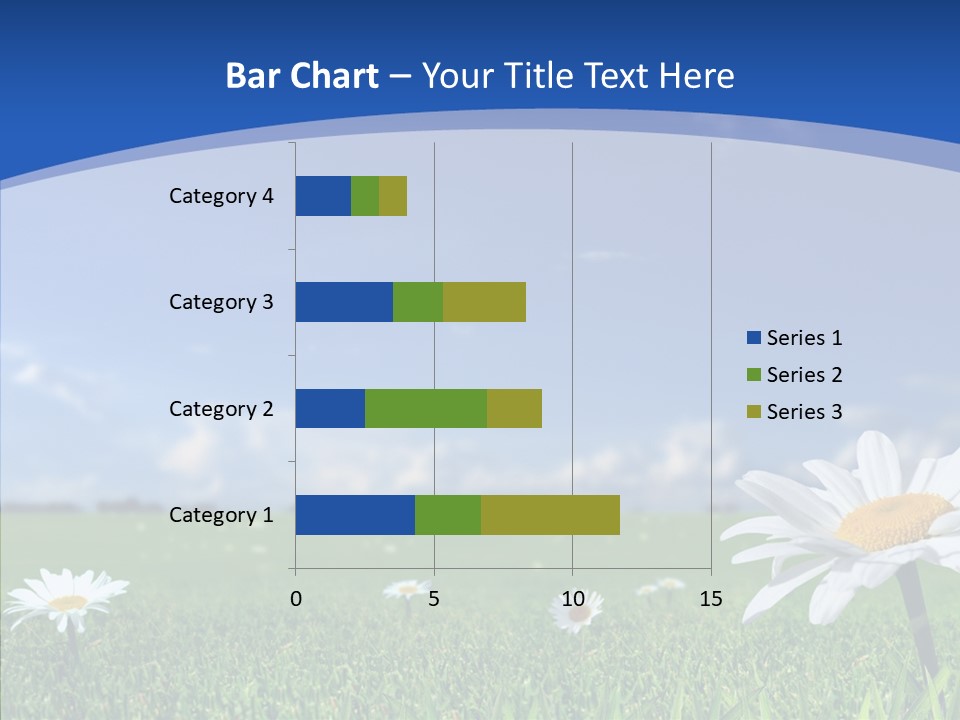 Bar Chart – Your Title Text Here

Category 4

Category 3

Category 2

Category 1

0
5
10
15

Series 1
Series 2
Series 3